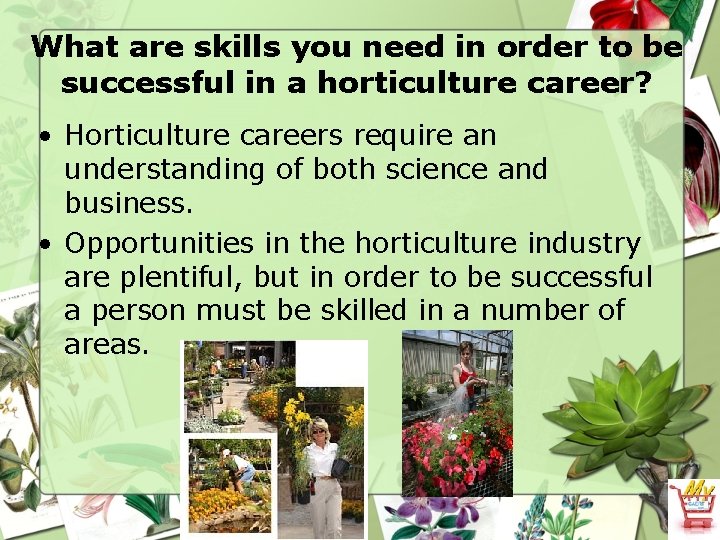 What are skills you need in order to be successful in a horticulture career?

• Horticulture careers require an understanding of both science and business.

• Opportunities in the horticulture industry are plentiful, but in order to be successful a person must be skilled in a number of areas.

My